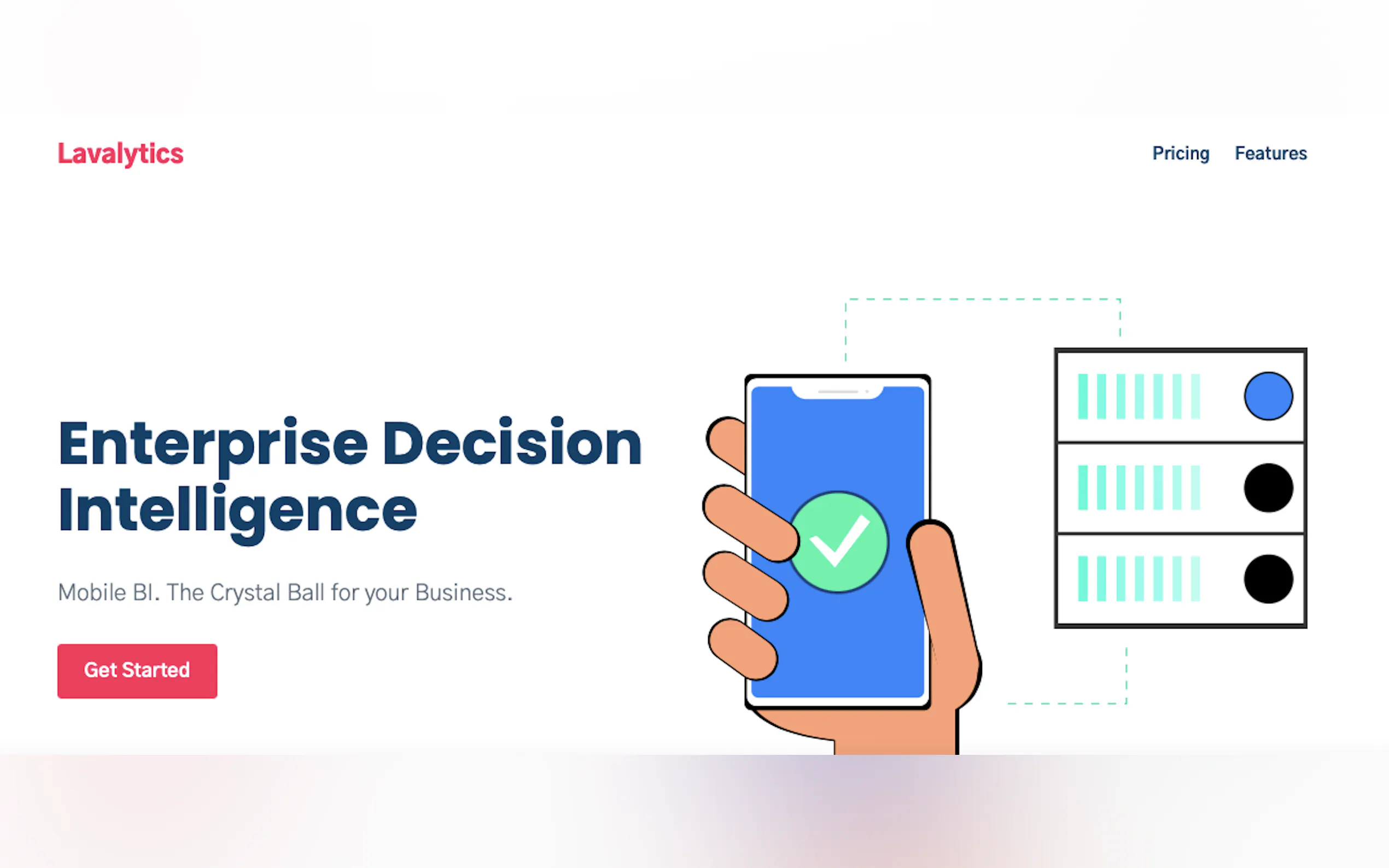 Lavalytics

Pricing Features

Enterprise Decision Intelligence

Mobile BI. The Crystal Ball for your Business.

Get Started